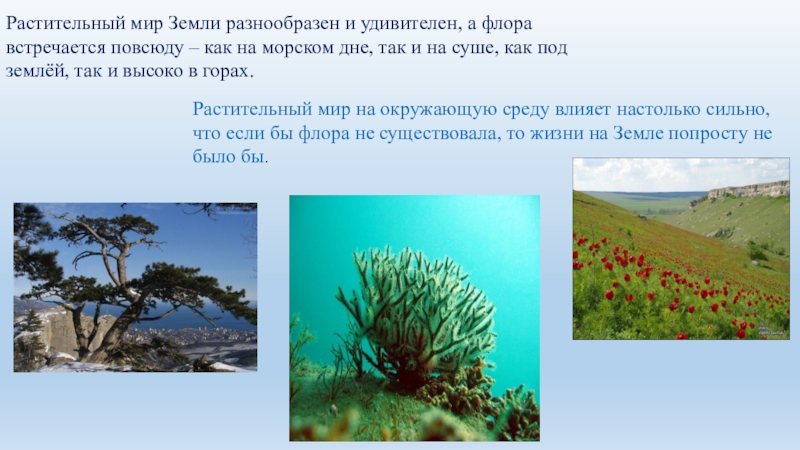 Растительный мир Земли разнообразен и удивителен, а флора встречается повсюду – как на морском дне, так и на суше, как под землёй, так и высоко в горах.

Растительный мир на окружающую среду влияет настолько сильно, что если бы флора не существовала, то жизни на Земле попросту не было бы.